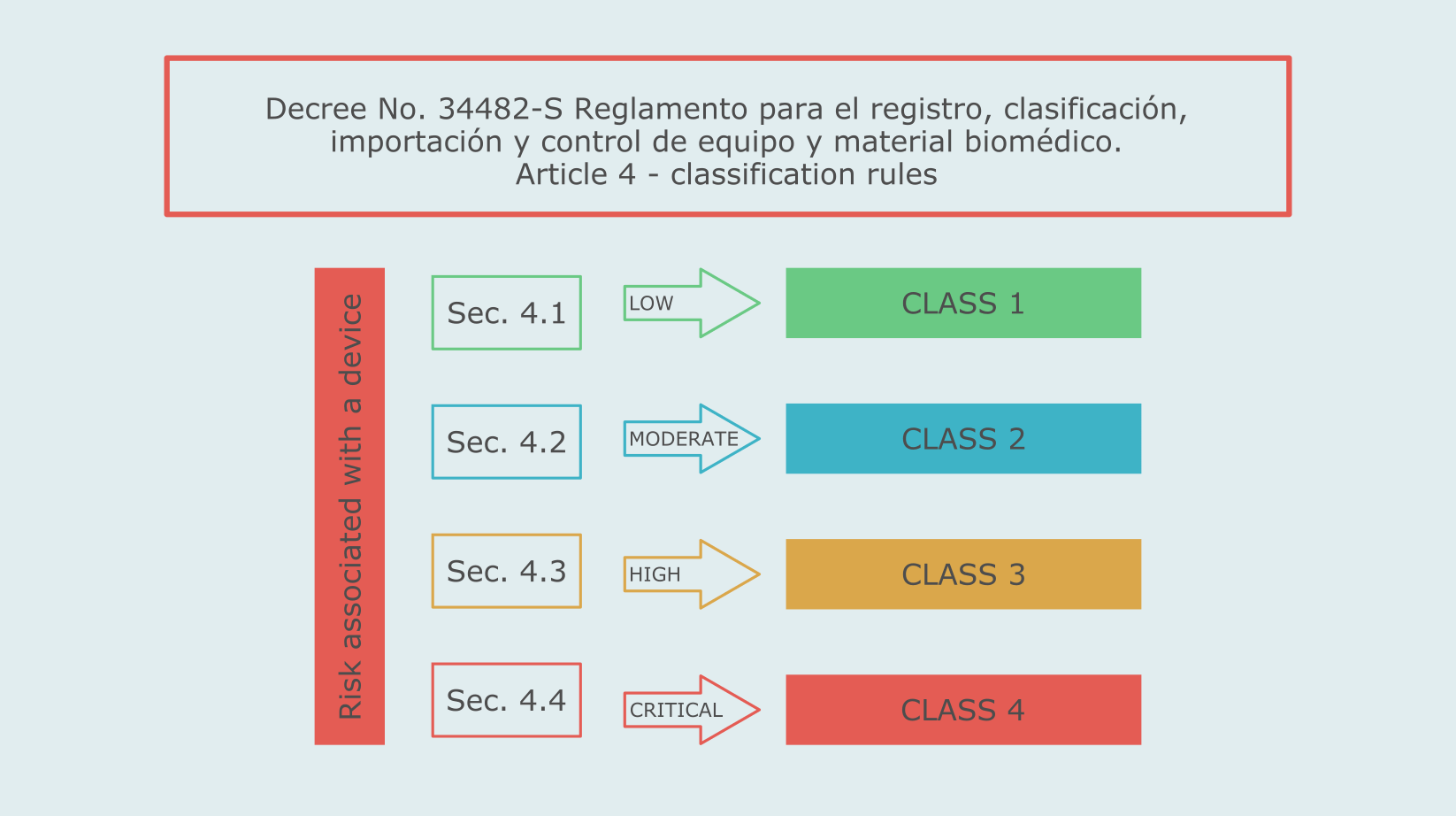 Decree No. 34482-S Reglamento para el registro, clasificación, importación y control de equipo y material biomédico.
Article 4 - classification rules

Risk associated with a device

Sec. 4.1 LOW CLASS 1

Sec. 4.2 MODERATE CLASS 2

Sec. 4.3 HIGH CLASS 3

Sec. 4.4 CRITICAL CLASS 4